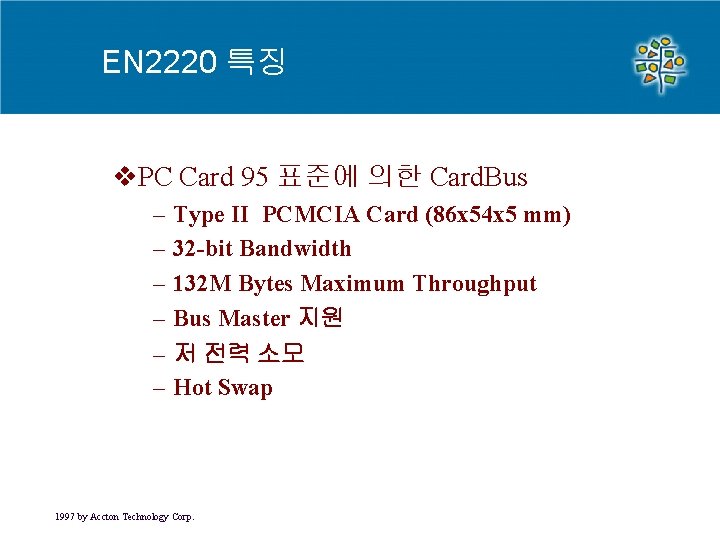 EN2220 특징

❖PC Card 95 표준에 의한 CardBus

– Type II PCMCIA Card (86x54x5 mm)
– 32-bit Bandwidth
– 132M Bytes Maximum Throughput
– Bus Master 지원
– 저 전력 소모
– Hot Swap

1997 by Accton Technology Corp.